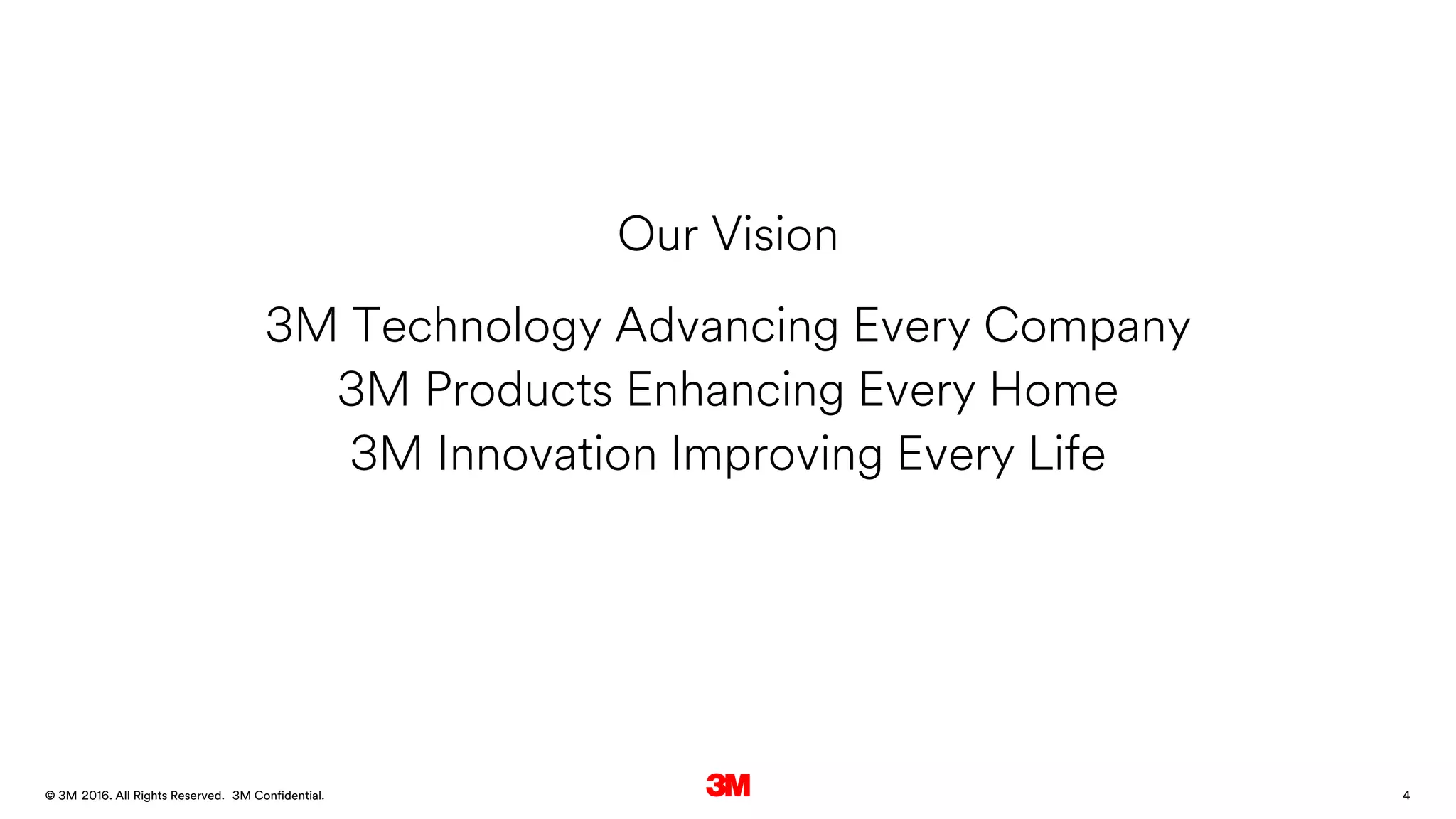 Our Vision

3M Technology Advancing Every Company
3M Products Enhancing Every Home
3M Innovation Improving Every Life

© 3M 2016. All Rights Reserved. 3M Confidential.

3M

4